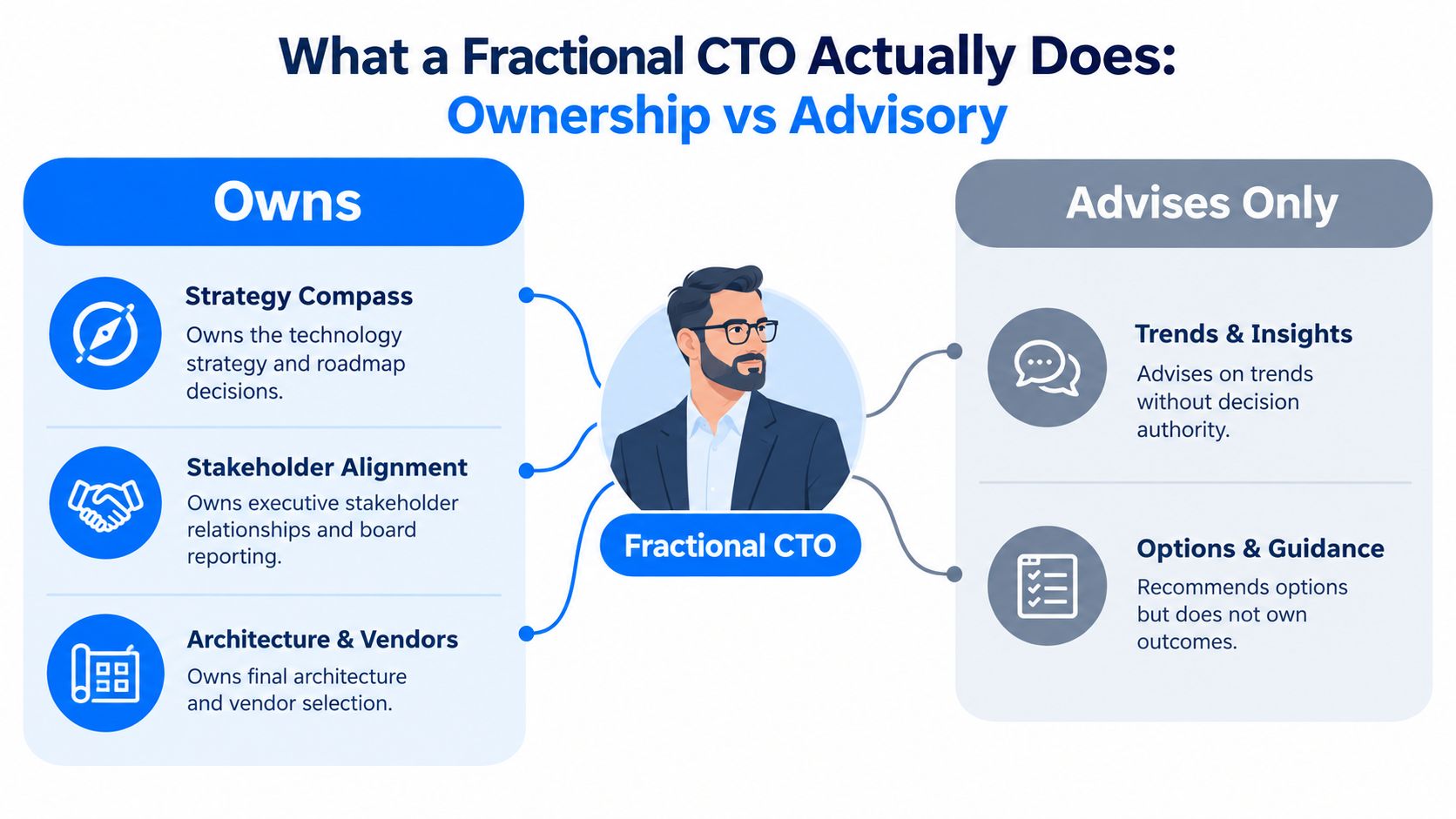 What a Fractional CTO Actually Does:
Ownership vs Advisory

Owns

Strategy Compass
Owns the technology strategy and roadmap decisions.

Stakeholder Alignment
Owns executive stakeholder relationships and board reporting.

Architecture & Vendors
Owns final architecture and vendor selection.

Fractional CTO

Advises Only

Trends & Insights
Advises on trends without decision authority.

Options & Guidance
Recommends options but does not own outcomes.